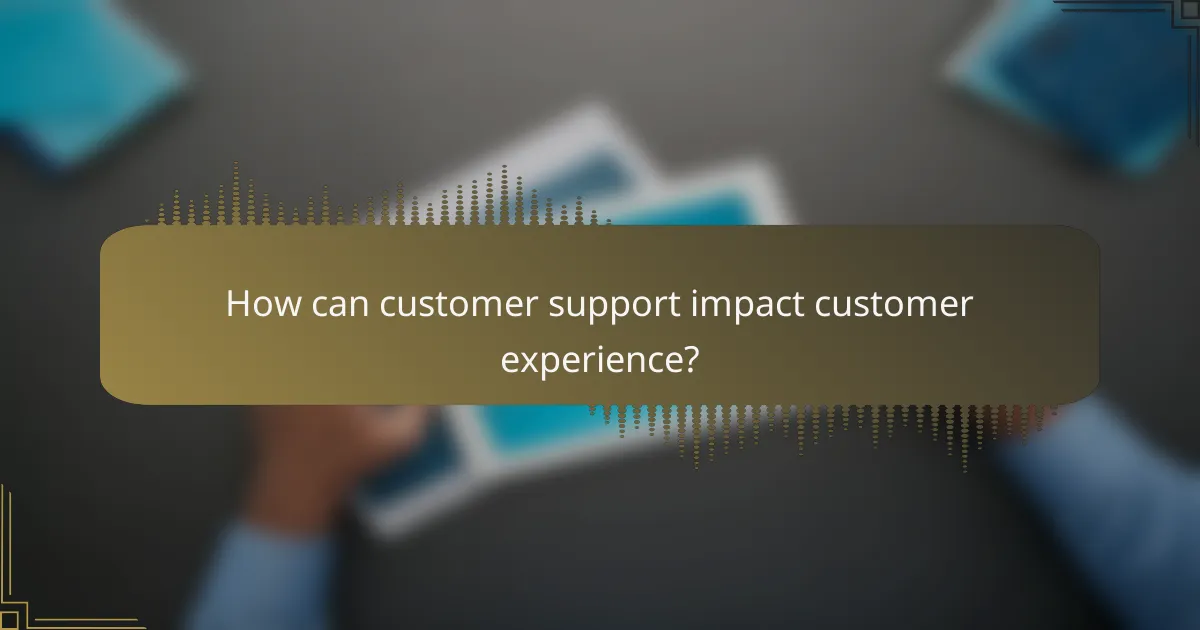 How can customer support impact customer experience?